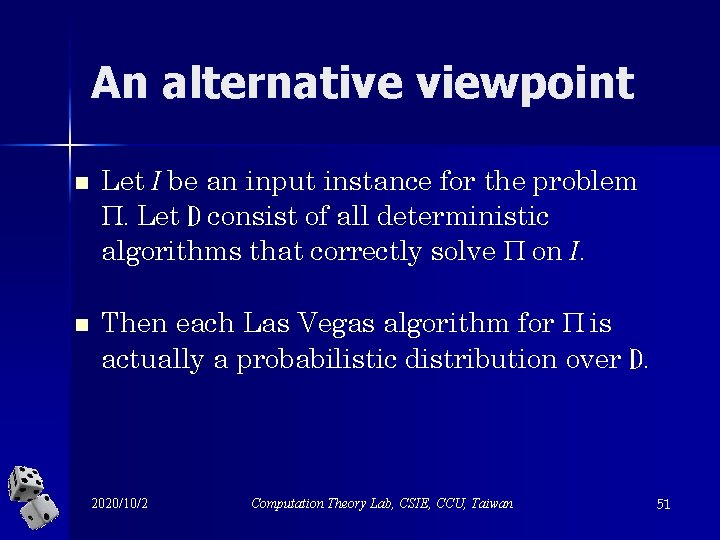 An alternative viewpoint

■ Let $I$ be an input instance for the problem $\Pi$. Let $\mathbb{D}$ consist of all deterministic algorithms that correctly solve $\Pi$ on $I$.

■ Then each Las Vegas algorithm for $\Pi$ is actually a probabilistic distribution over $\mathbb{D}$.

2020/10/2

Computation Theory Lab, CSIE, CCU, Taiwan

51